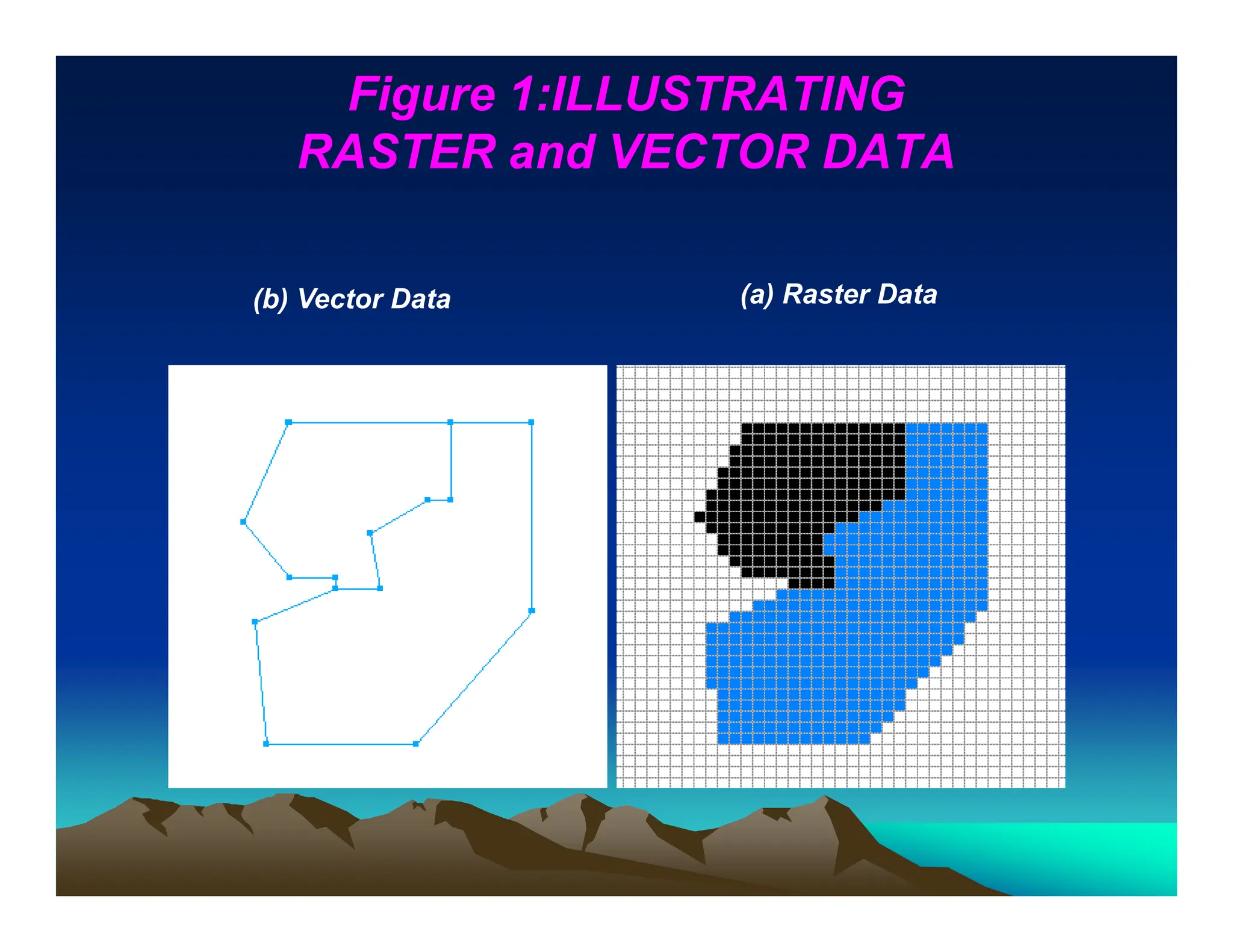 Figure 1:ILLUSTRATING RASTER and VECTOR DATA

(b) Vector Data

(a) Raster Data